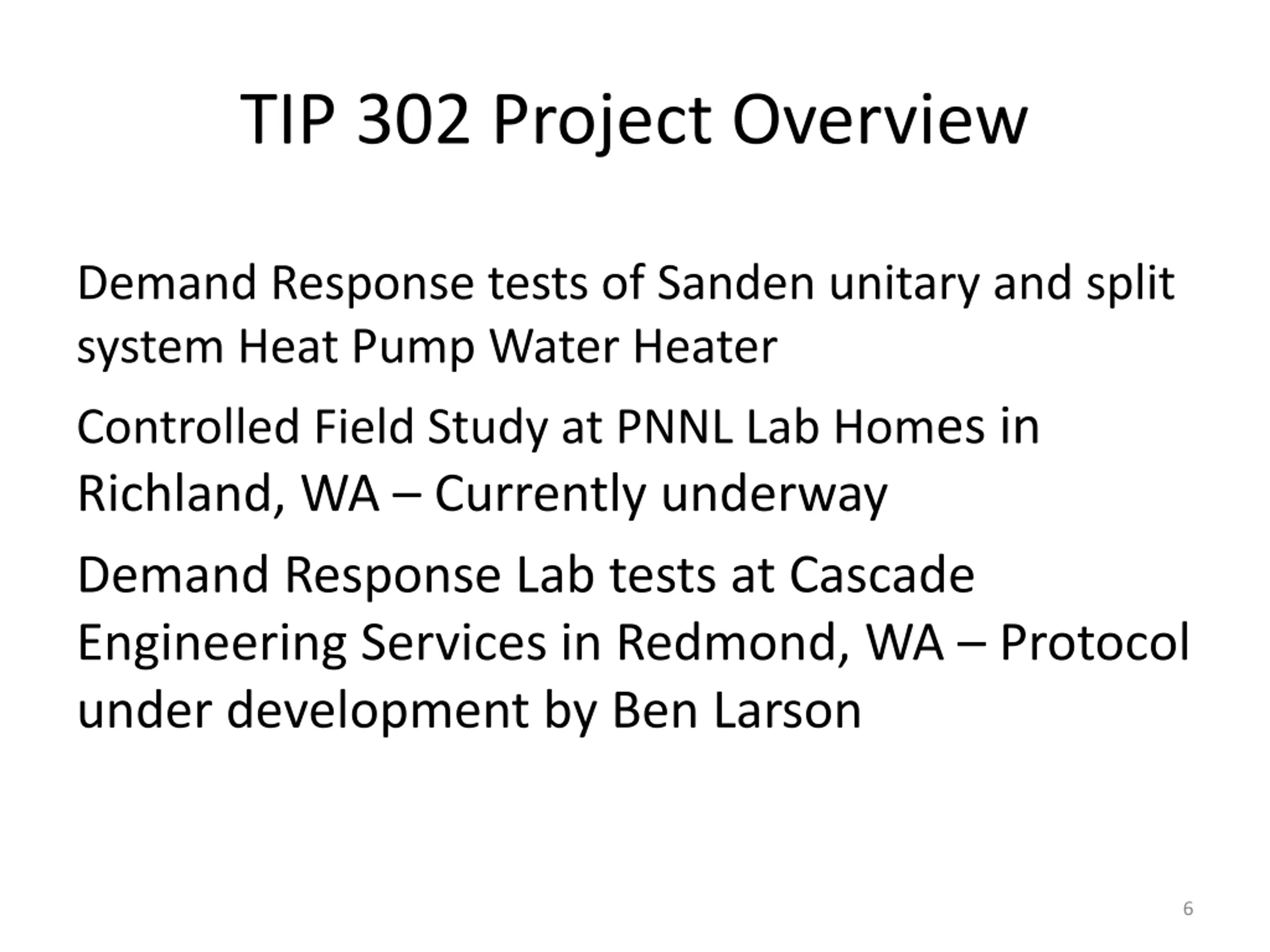 TIP 302 Project Overview

Demand Response tests of Sanden unitary and split system Heat Pump Water Heater

Controlled Field Study at PNNL Lab Homes in Richland, WA – Currently underway

Demand Response Lab tests at Cascade Engineering Services in Redmond, WA – Protocol under development by Ben Larson

6